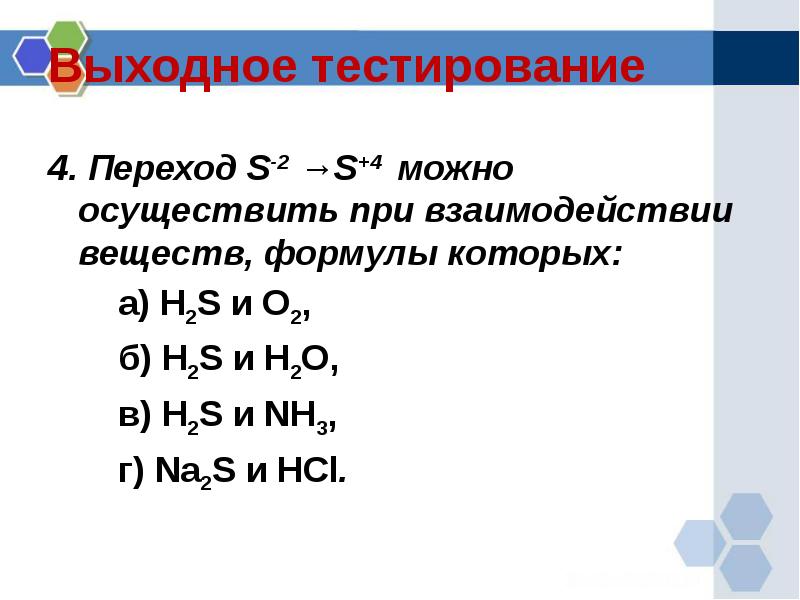 Выходное тестирование

4. Переход $S^{-2} \rightarrow S^{+4}$ можно осуществить при взаимодействии веществ, формулы которых:

а) $H_2S$ и $O_2$,

б) $H_2S$ и $H_2O$,

в) $H_2S$ и $NH_3$,

г) $Na_2S$ и $HCl$.